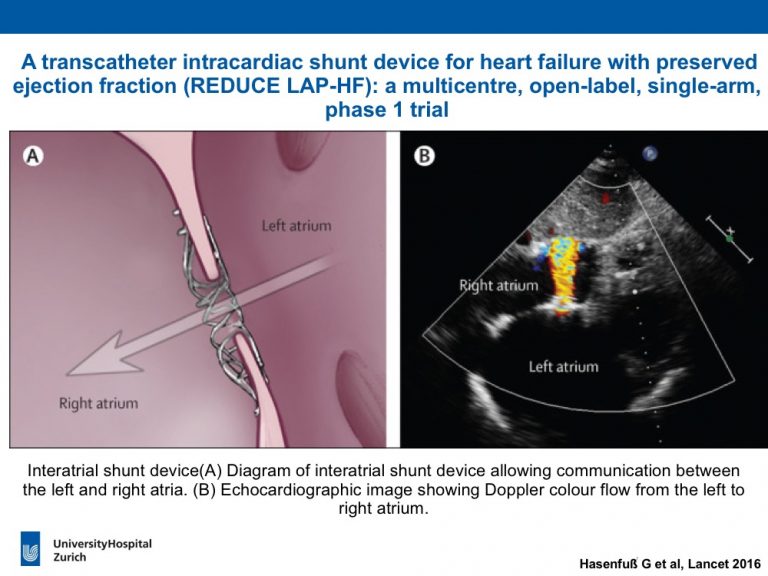 A transcatheter intracardiac shunt device for heart failure with preserved ejection fraction (REDUCE LAP-HF): a multicentre, open-label, single-arm, phase 1 trial

A

Left atrium

Right atrium

B

Right atrium

Left atrium

Interatrial shunt device(A) Diagram of interatrial shunt device allowing communication between the left and right atria. (B) Echocardiographic image showing Doppler colour flow from the left to right atrium.

UniversityHospital Zurich

Hasenfuß G et al, Lancet 2016